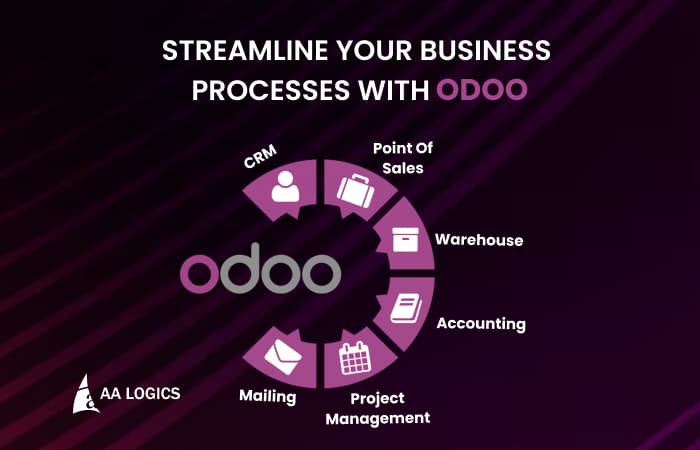 STREAMLINE YOUR BUSINESS PROCESSES WITH ODOO

CRM

Point Of Sales

Warehouse

odoo

Accounting

Project Management

Mailing

AA LOGICS